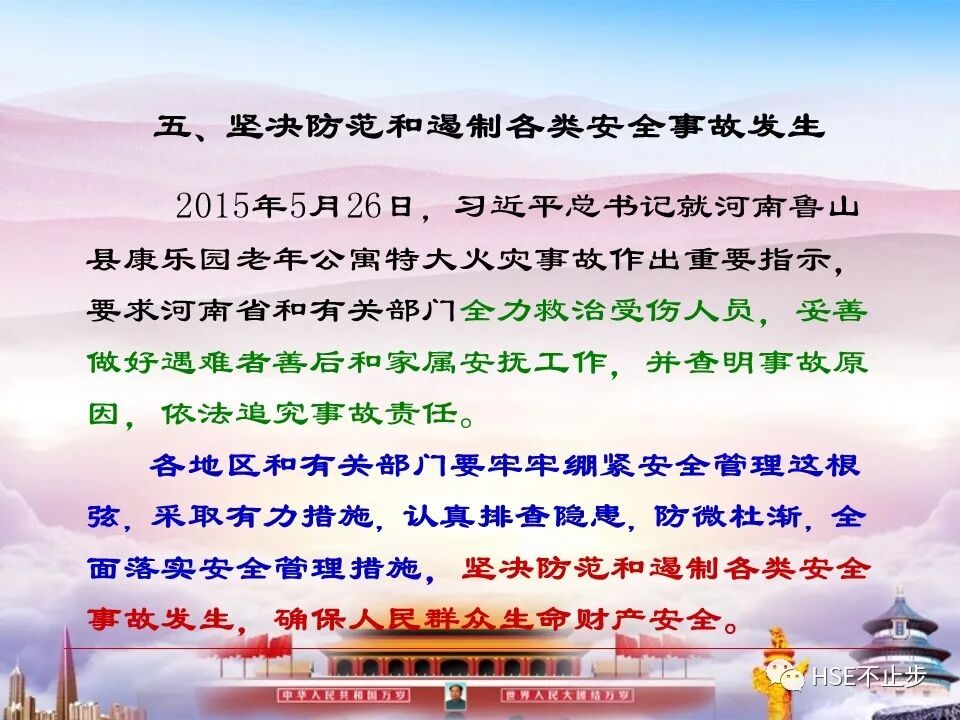 五、坚决防范和遏制各类安全事故发生

2015年5月26日，习近平总书记就河南鲁山县康乐园老年公寓特大火灾事故作出重要指示，要求河南省和有关部门全力救治受伤人员，妥善做好遇难者善后和家属安抚工作，并查明事故原因，依法追究事故责任。

各地区和有关部门要牢牢绷紧安全管理这根弦，采取有力措施，认真排查隐患，防微杜渐，全面落实安全管理措施，坚决防范和遏制各类安全事故发生，确保人民群众生命财产安全。

中华人民共和国万岁 世界人民大团结万岁

HSE不止步